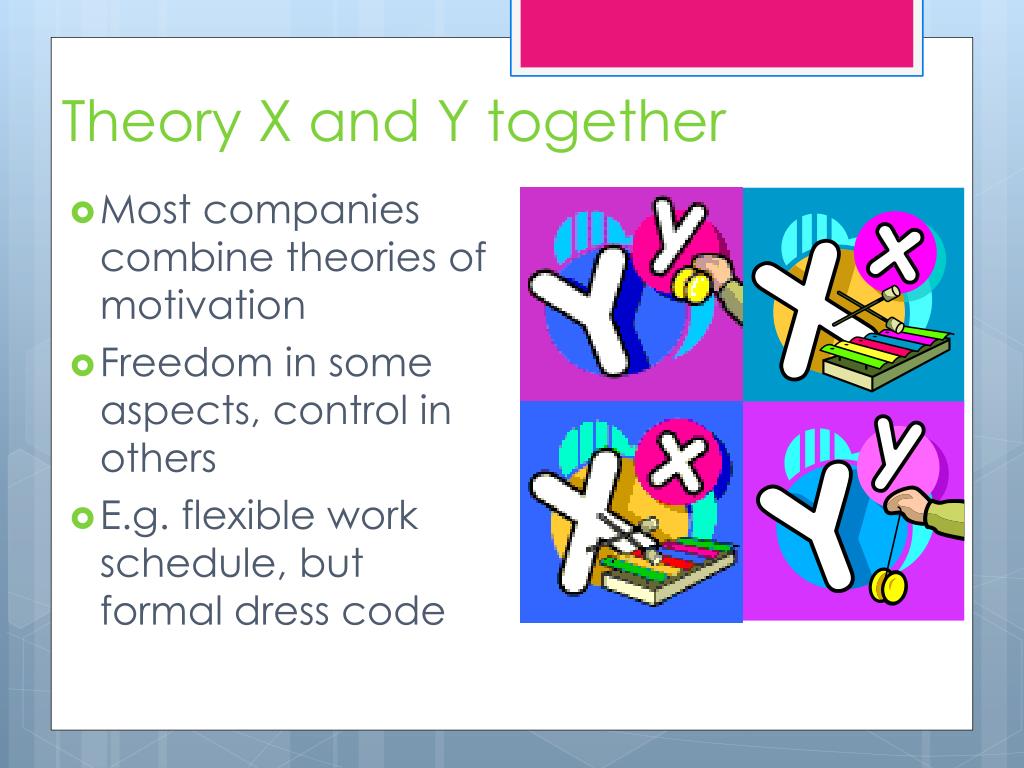 Theory X and Y together

Most companies combine theories of motivation

Freedom in some aspects, control in others

E.g. flexible work schedule, but formal dress code

Y
Y
X
X
X
X
Y
Y